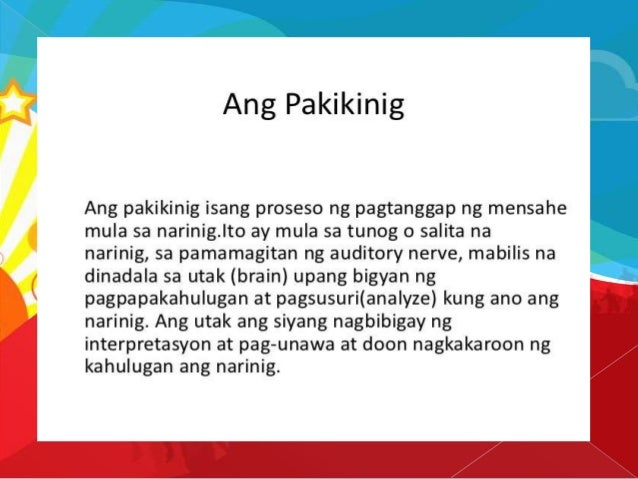 Ang Pakikinig

Ang pakikinig isang proseso ng pagtanggap ng mensahe mula sa narinig.Ito ay mula sa tunog o salita na narinig, sa pamamagitan ng auditory nerve, mabilis na dinadala sa utak (brain) upang bigyan ng pagpapakahulugan at pagsusuri(analyze) kung ano ang narinig. Ang utak ang siyang nagbibigay ng interpretasyon at pag-unawa at doon nagkakaroon ng kahulugan ang narinig.